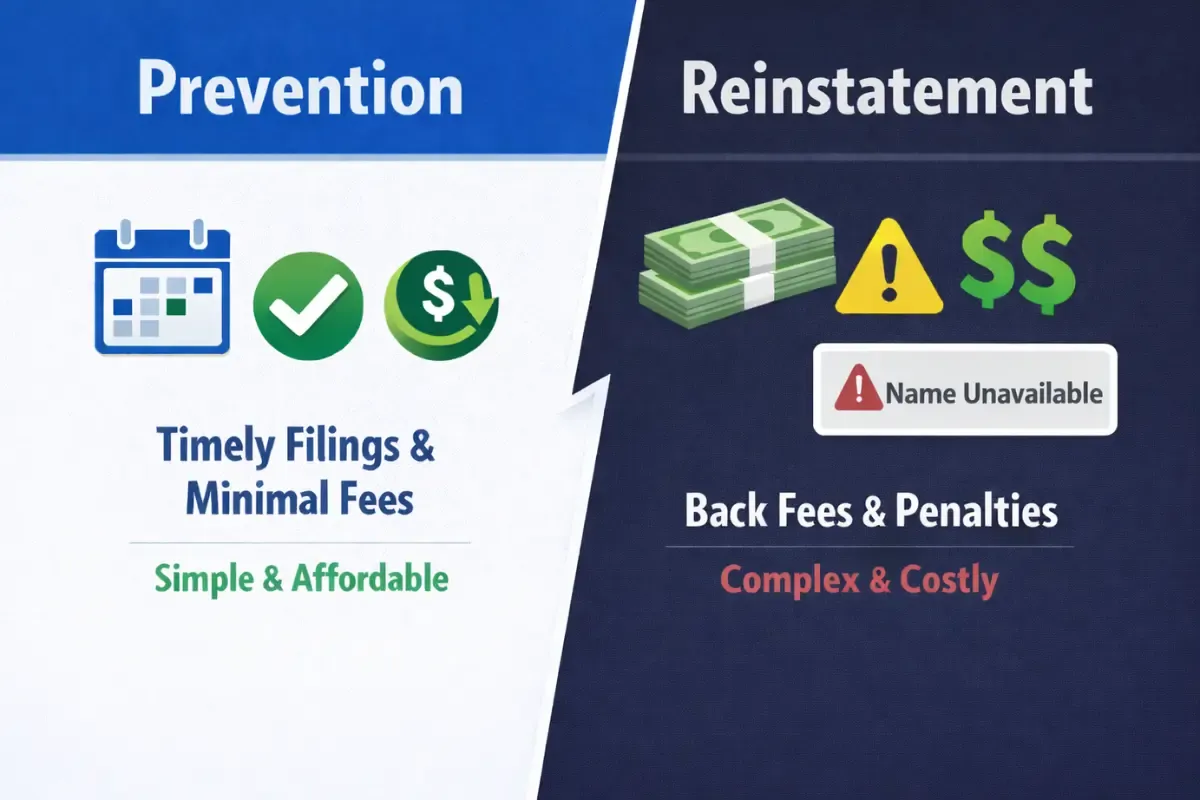 Prevention

$

Timely Filings & Minimal Fees

Simple & Affordable

Reinstatement

$$

Name Unavailable

Back Fees & Penalties

Complex & Costly